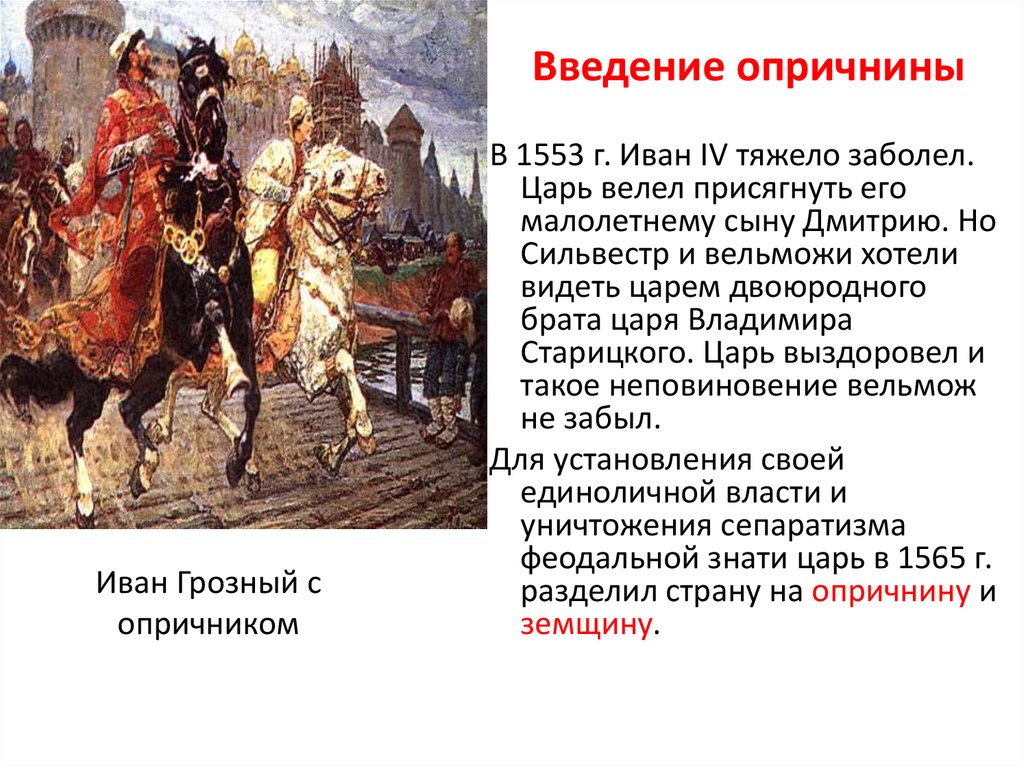 Введение опричнины

В 1553 г. Иван IV тяжело заболел. Царь велел присягнуть его малолетнему сыну Дмитрию. Но Сильвестр и вельможи хотели видеть царем двоюродного брата царя Владимира Старицкого. Царь выздоровел и такое неповиновение вельмож не забыл.

Для установления своей единоличной власти и уничтожения сепаратизма феодальной знати царь в 1565 г. разделил страну на опричнину и земщину.

Иван Грозный с опричником